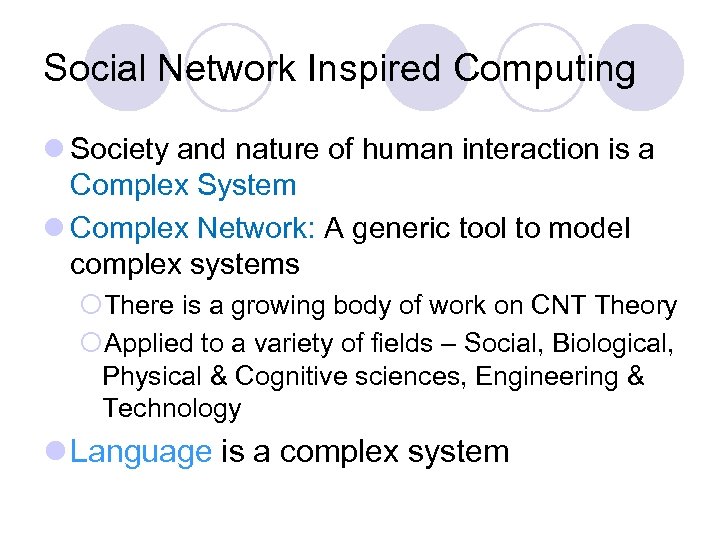 Social Network Inspired Computing

Society and nature of human interaction is a Complex System

Complex Network: A generic tool to model complex systems

There is a growing body of work on CNT Theory

Applied to a variety of fields – Social, Biological, Physical & Cognitive sciences, Engineering & Technology

Language is a complex system